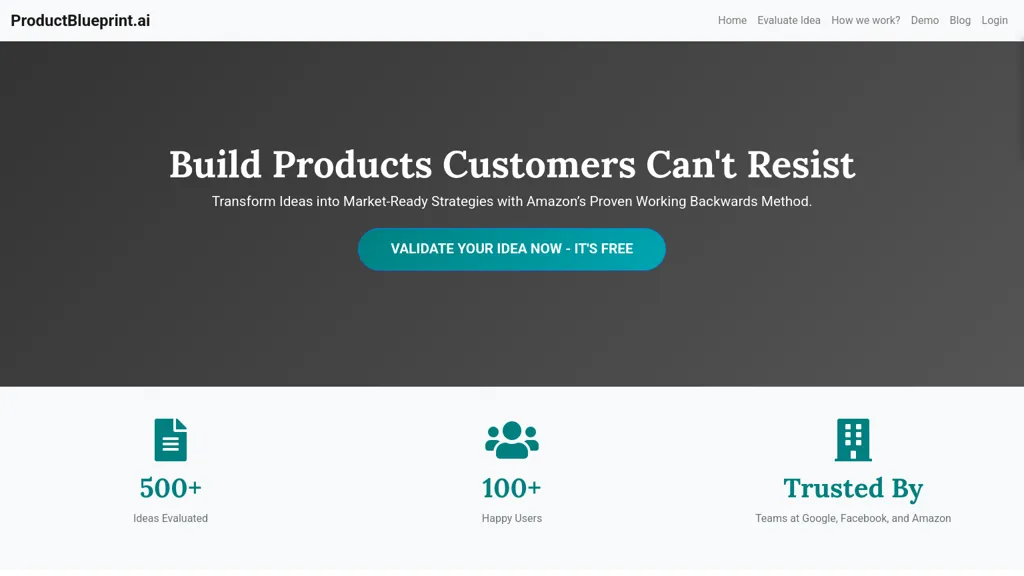 ProductBlueprint.ai

Home Evaluate Idea How we work? Demo Blog Login

Build Products Customers Can't Resist

Transform Ideas into Market-Ready Strategies with Amazon's Proven Working Backwards Method.

VALIDATE YOUR IDEA NOW - IT'S FREE

500+

Ideas Evaluated

100+

Happy Users

Trusted By

Teams at Google, Facebook, and Amazon